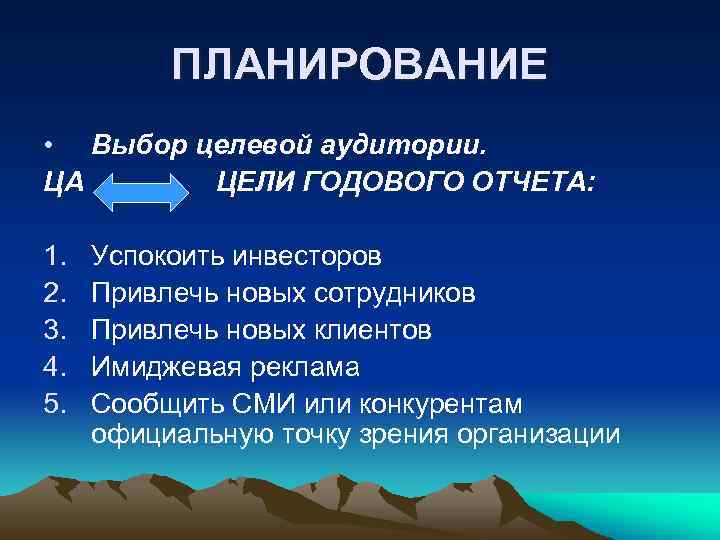 ПЛАНИРОВАНИЕ

• Выбор целевой аудитории.

ЦА ЦЕЛИ ГОДОВОГО ОТЧЕТА:

1. Успокоить инвесторов
2. Привлечь новых сотрудников
3. Привлечь новых клиентов
4. Имиджевая реклама
5. Сообщить СМИ или конкурентам официальную точку зрения организации